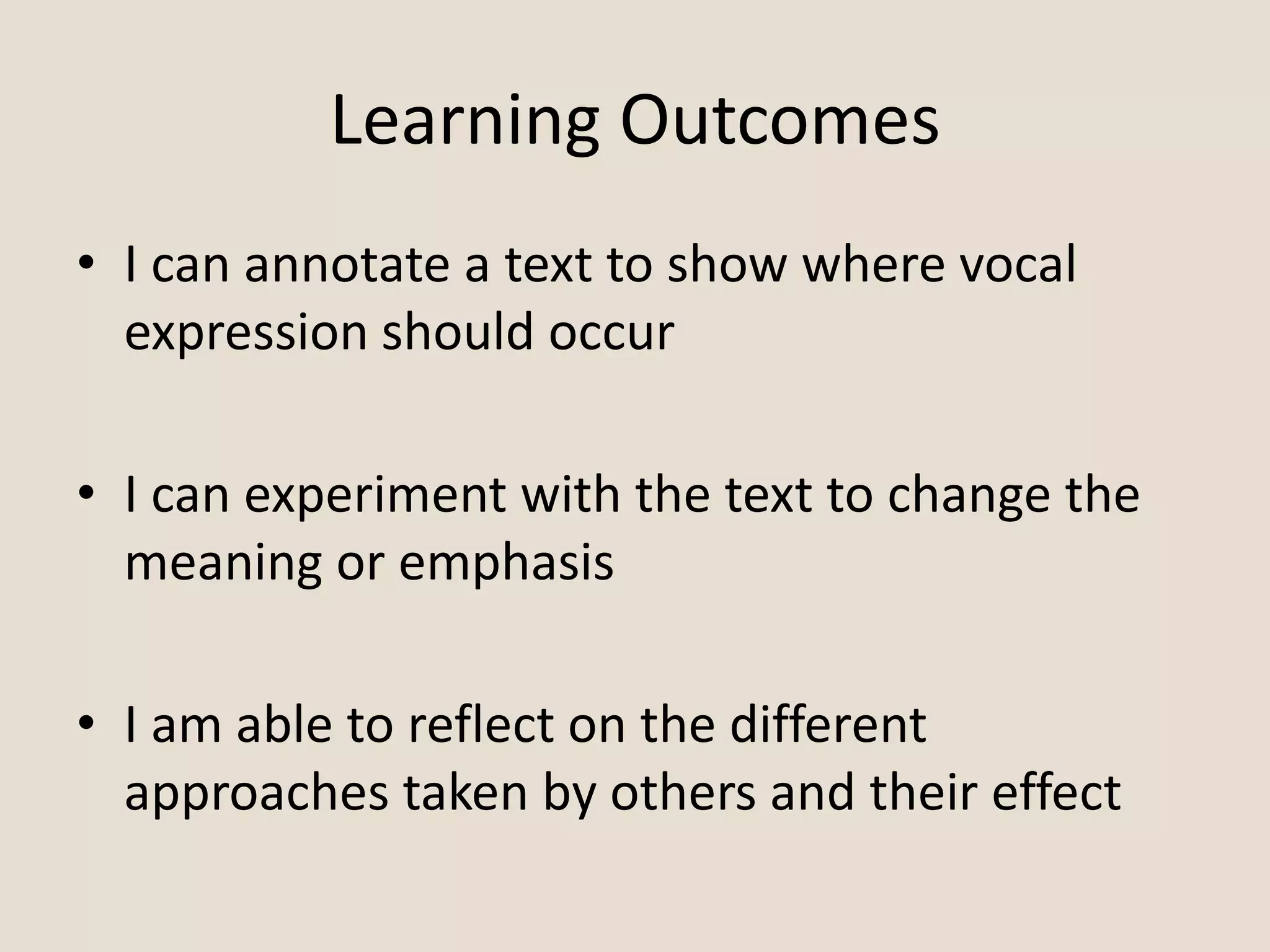 Learning Outcomes

• I can annotate a text to show where vocal expression should occur

• I can experiment with the text to change the meaning or emphasis

• I am able to reflect on the different approaches taken by others and their effect